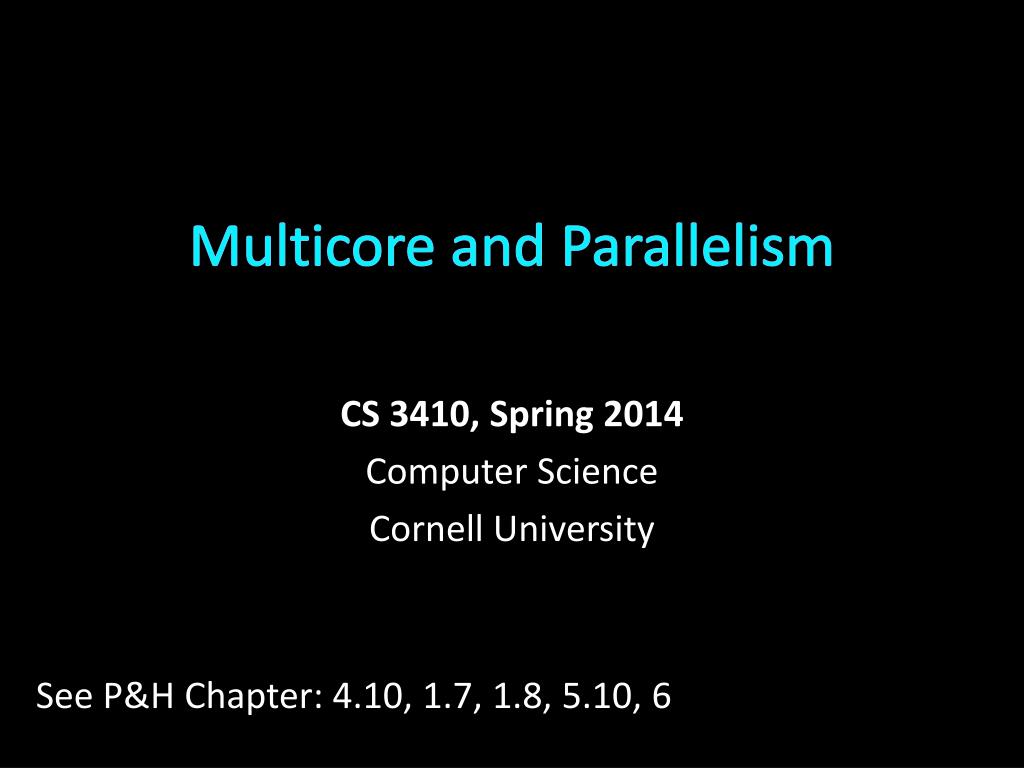 Multicore and Parallelism

CS 3410, Spring 2014

Computer Science

Cornell University

See P&H Chapter: 4.10, 1.7, 1.8, 5.10, 6